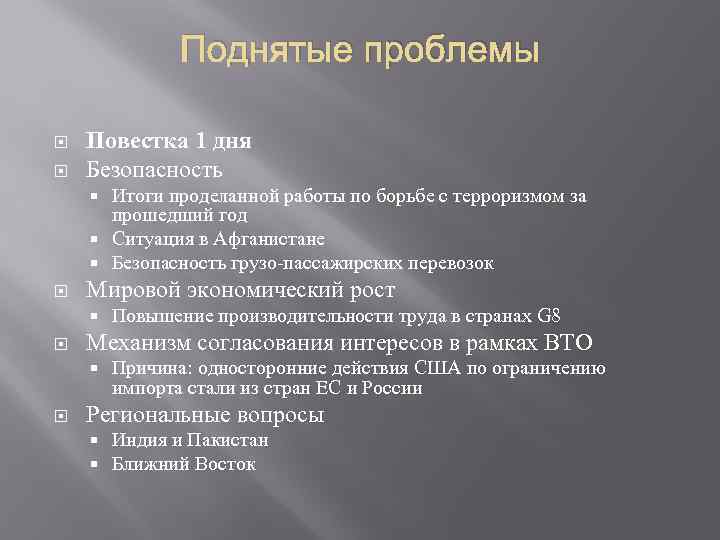 Поднятые проблемы

Повестка 1 дня

Безопасность

Итоги проделанной работы по борьбе с терроризмом за прошедший год

Ситуация в Афганистане

Безопасность грузо-пассажирских перевозок

Мировой экономический рост

Повышение производительности труда в странах G8

Механизм согласования интересов в рамках ВТО

Причина: односторонние действия США по ограничению импорта стали из стран ЕС и России

Региональные вопросы

Индия и Пакистан

Ближний Восток